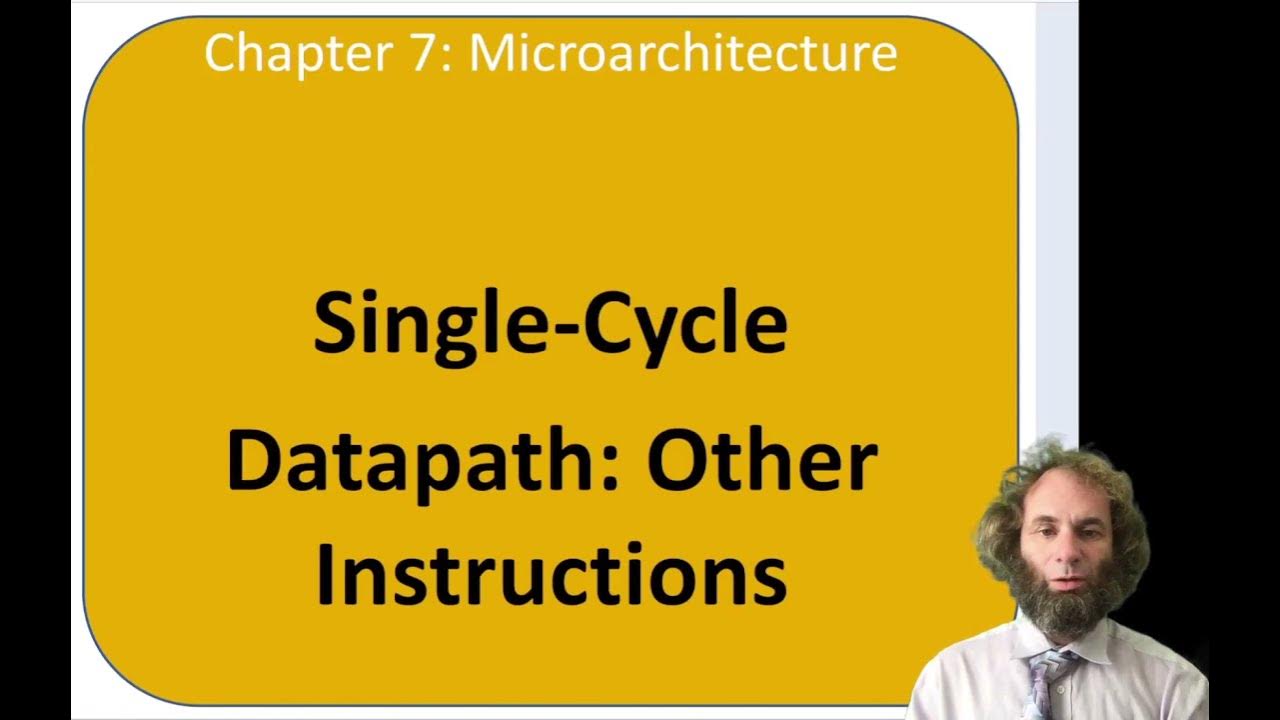 Chapter 7: Microarchitecture

Single-Cycle Datapath: Other Instructions